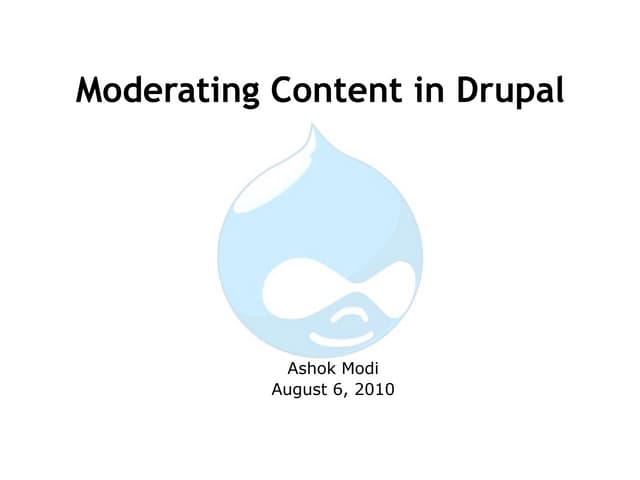 Moderating Content in Drupal

Ashok Modi
August 6, 2010